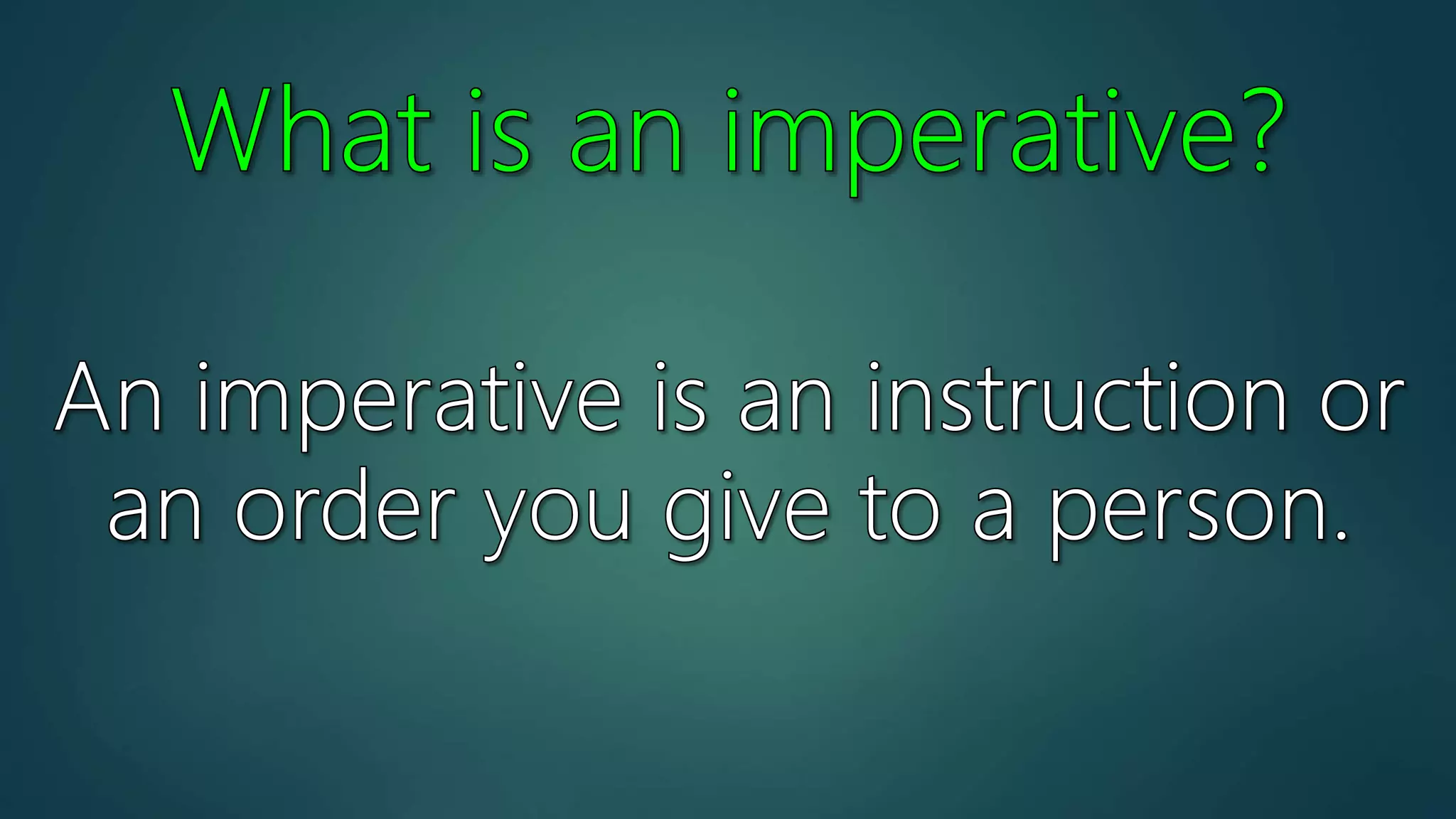 What is an imperative?

An imperative is an instruction or an order you give to a person.